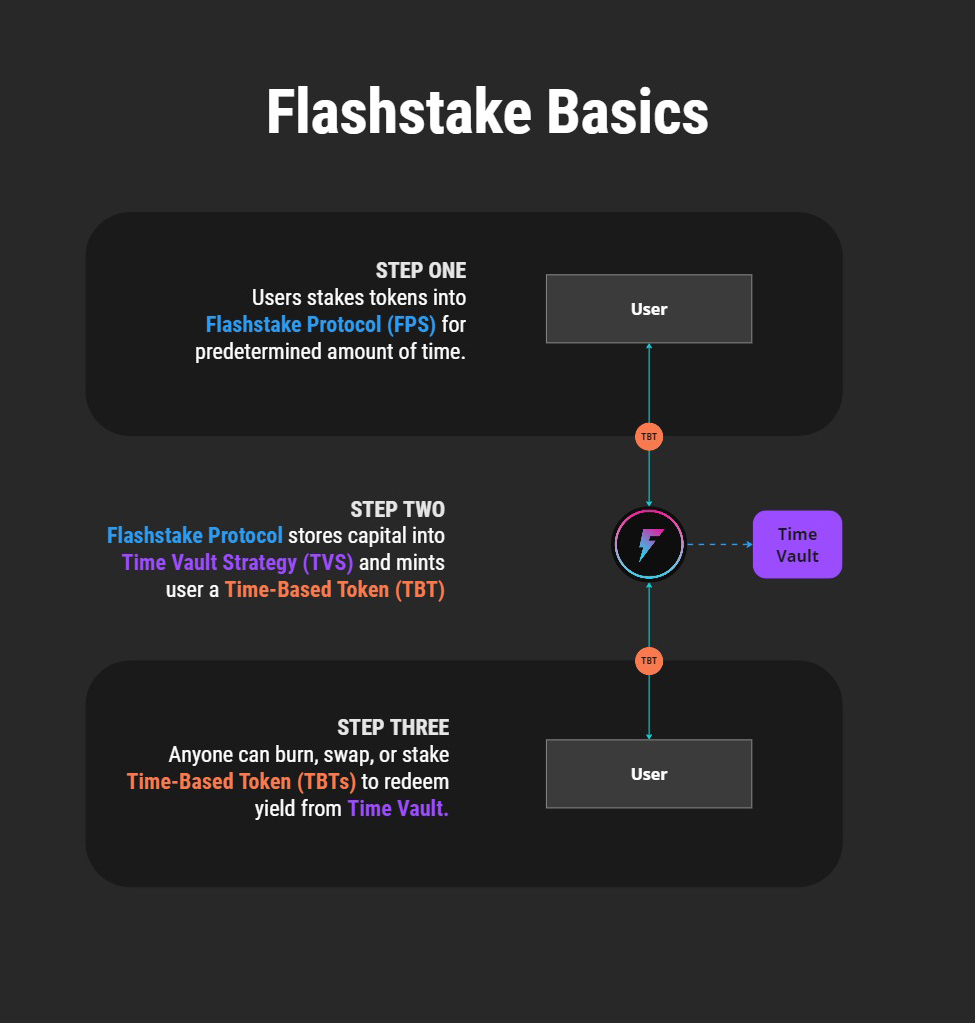 Flashstake Basics

STEP ONE
Users stakes tokens into Flashstake Protocol (FPS) for predetermined amount of time.

User

TBT

STEP TWO
Flashstake Protocol stores capital into Time Vault Strategy (TVS) and mints user a Time-Based Token (TBT)

Time Vault

TBT

STEP THREE
Anyone can burn, swap, or stake Time-Based Token (TBTs) to redeem yield from Time Vault.

User